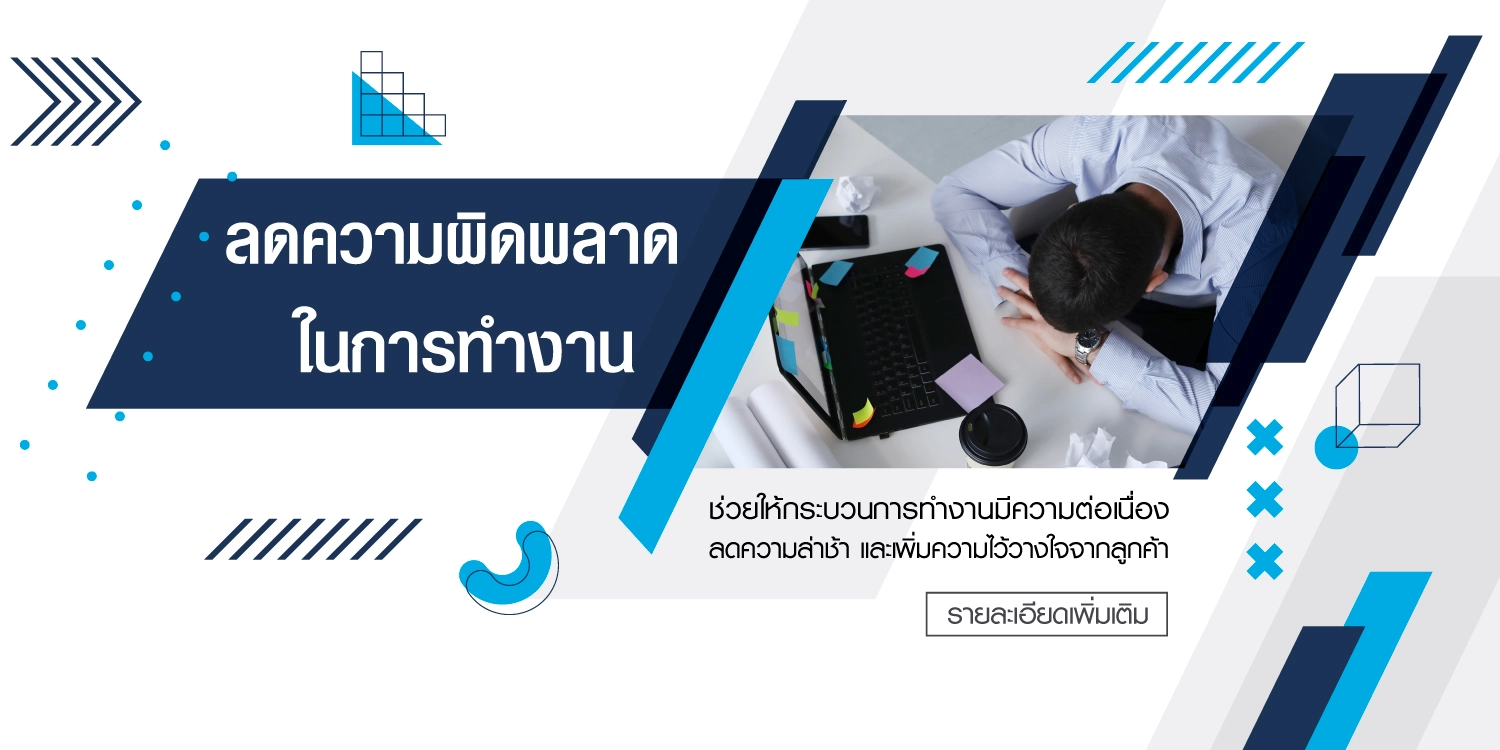 ลดความผิดพลาด
ในการทำงาน

ช่วยให้กระบวนการทำงานมีความต่อเนื่อง
ลดความล่าช้า และเพิ่มความไว้วางใจจากลูกค้า

รายละเอียดเพิ่มเติม